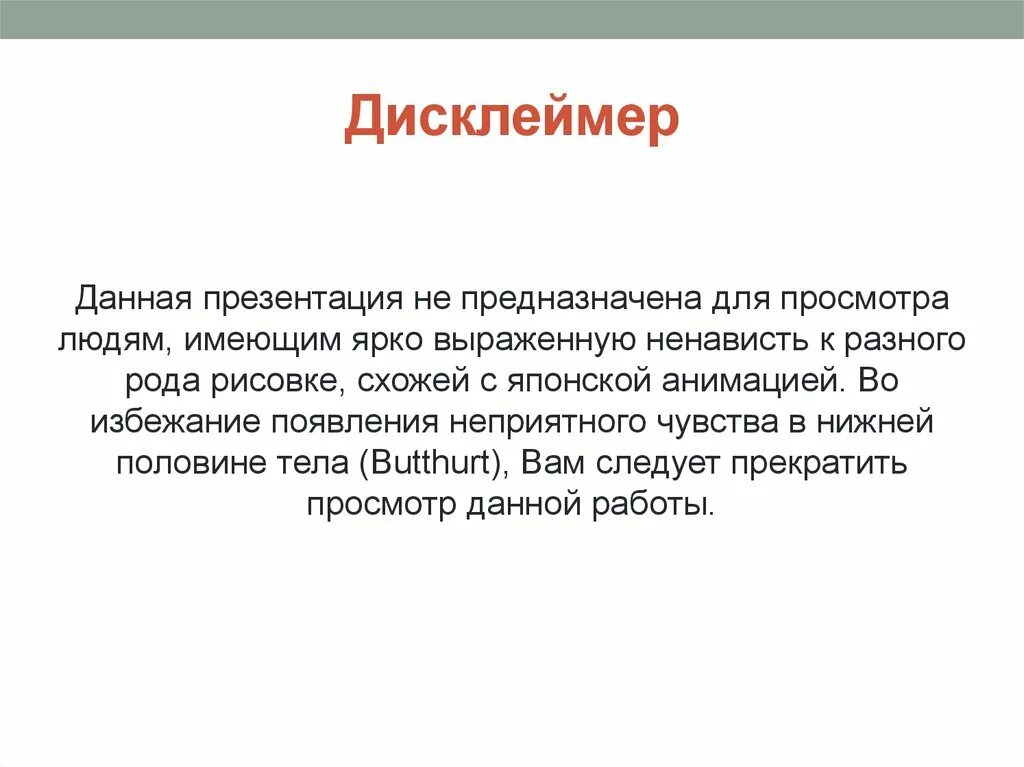 Дисклеймер

Данная презентация не предназначена для просмотра людям, имеющим ярко выраженную ненависть к разного рода рисовке, схожей с японской анимацией. Во избежание появления неприятного чувства в нижней половине тела (Butthurt), Вам следует прекратить просмотр данной работы.